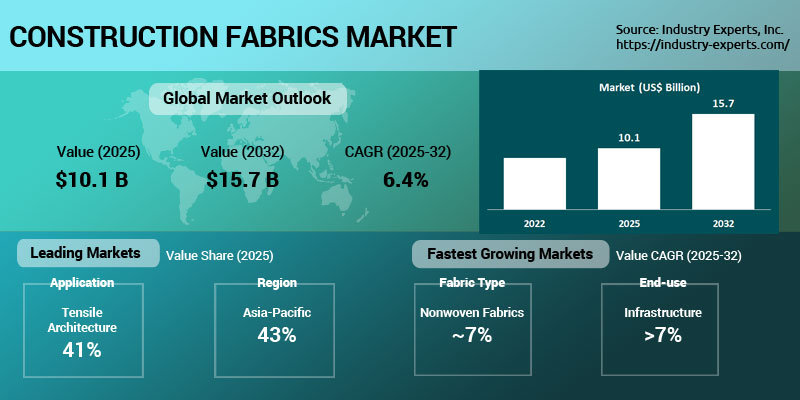 CONSTRUCTION FABRICS MARKET

Source: Industry Experts, Inc.
https://industry-experts.com/

Global Market Outlook

Value (2025)
$10.1 B

Value (2032)
$15.7 B

CAGR (2025-32)
6.4%

Market (US$ Billion)

10.1
15.7

2022
2025
2032

Leading Markets
Value Share (2025)

Application
Tensile Architecture
41%

Region
Asia-Pacific
43%

Fastest Growing Markets
Value CAGR (2025-32)

Fabric Type
Nonwoven Fabrics
~7%

End-use
Infrastructure
>7%